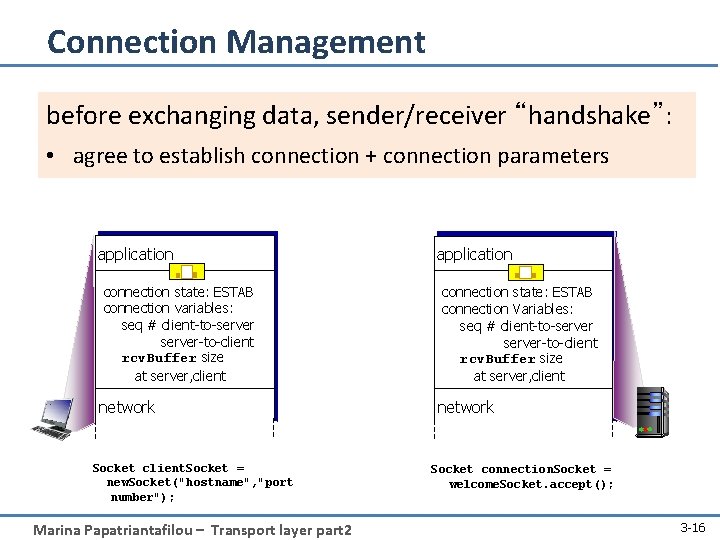 Connection Management

before exchanging data, sender/receiver "handshake":

• agree to establish connection + connection parameters

application

connection state: ESTAB
connection variables:
seq # client-to-server
server-to-client
rcvBuffer size
at server,client

network

Socket clientSocket =
newSocket("hostname","port number");

application

connection state: ESTAB
connection Variables:
seq # client-to-server
server-to-client
rcvBuffer size
at server,client

network

Socket connectionSocket =
welcomeSocket.accept();

Marina Papatriantafilou – Transport layer part2

3-16